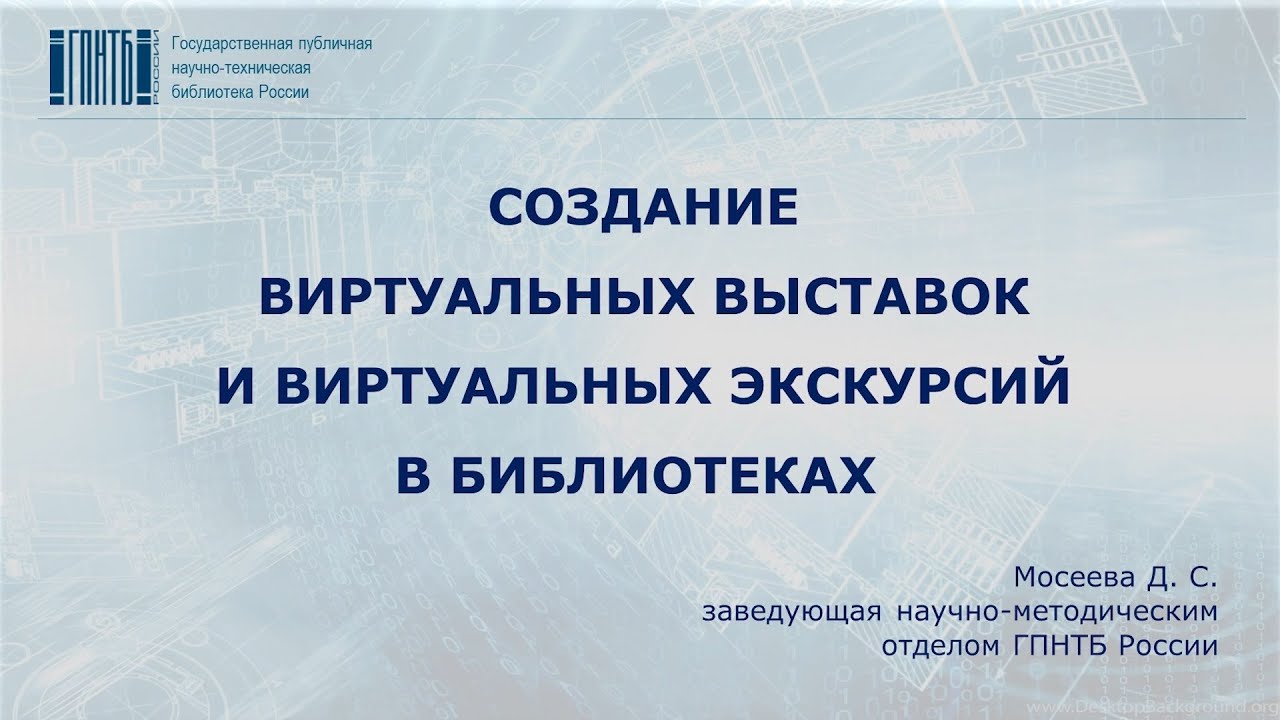 ГПНТБ РОССИИ

Государственная публичная научно-техническая библиотека России

СОЗДАНИЕ ВИРТУАЛЬНЫХ ВЫСТАВОК И ВИРТУАЛЬНЫХ ЭКСКУРСИЙ В БИБЛИОТЕКАХ

Мосеева Д. С.
заведующая научно-методическим отделом ГПНТБ России

www.DesktopBackground.org